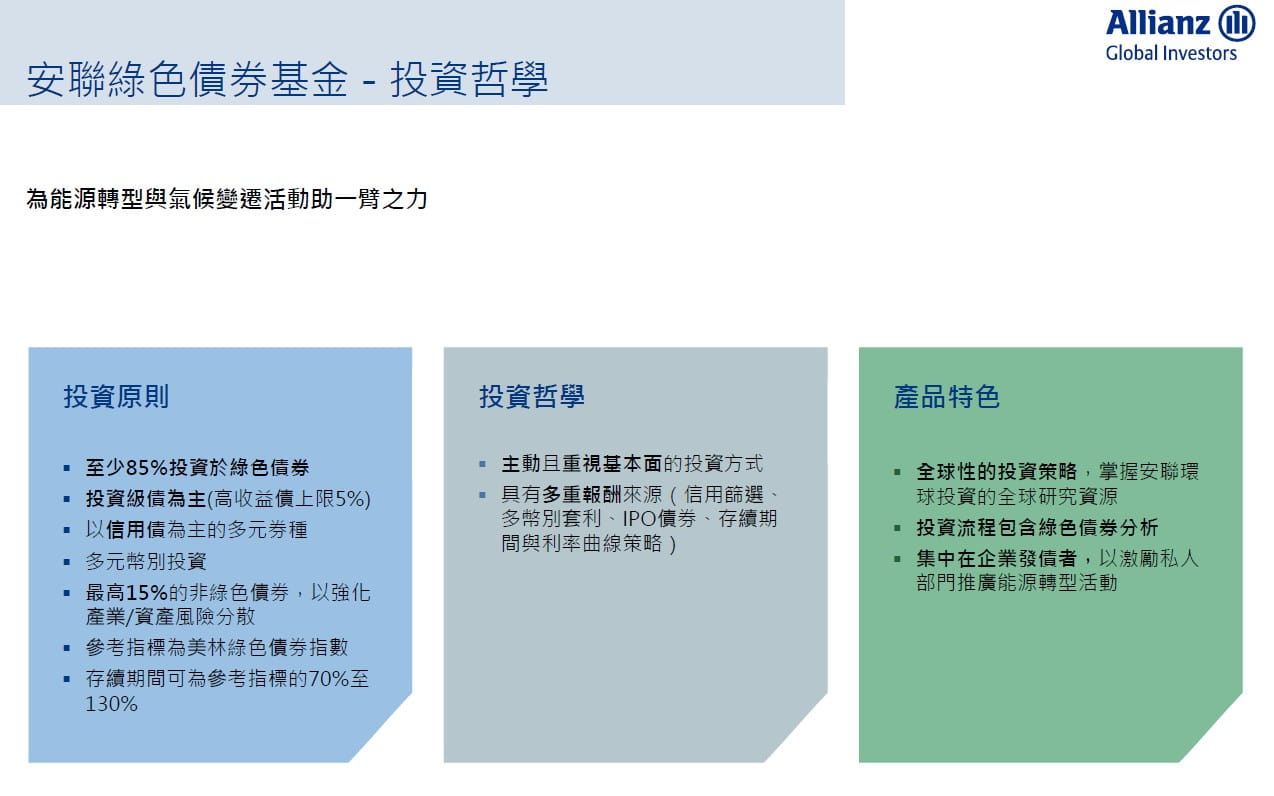 安聯綠色債券基金 - 投資哲學

Allianz
Global Investors

為能源轉型與氣候變遷活動助一臂之力

投資原則

▪ 至少85%投資於綠色債券
▪ 投資級債為主(高收益債上限5%)
▪ 以信用債為主的多元券種
▪ 多元幣別投資
▪ 最高15%的非綠色債券，以強化產業/資產風險分散
▪ 參考指標為美林綠色債券指數
▪ 存續期間可為參考指標的70%至130%

投資哲學

▪ 主動且重視基本面的投資方式
▪ 具有多重報酬來源（信用篩選、多幣別套利、IPO債券、存續期間與利率曲線策略）

產品特色

▪ 全球性的投資策略，掌握安聯環球投資的全球研究資源
▪ 投資流程包含綠色債券分析
▪ 集中在企業發債者，以激勵私人部門推廣能源轉型活動